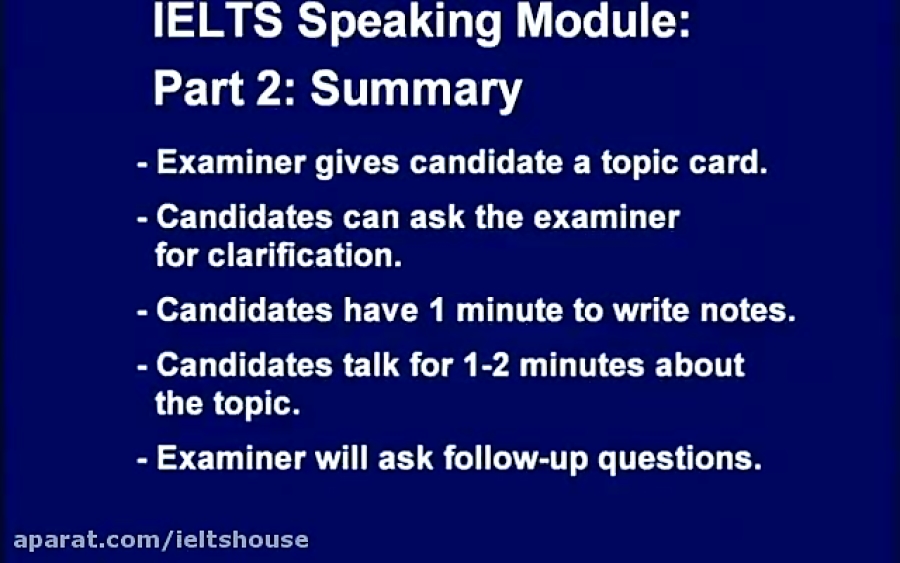 IELTS Speaking Module:
Part 2: Summary

- Examiner gives candidate a topic card.

- Candidates can ask the examiner for clarification.

- Candidates have 1 minute to write notes.

- Candidates talk for 1-2 minutes about the topic.

- Examiner will ask follow-up questions.

aparat.com/ieltshouse